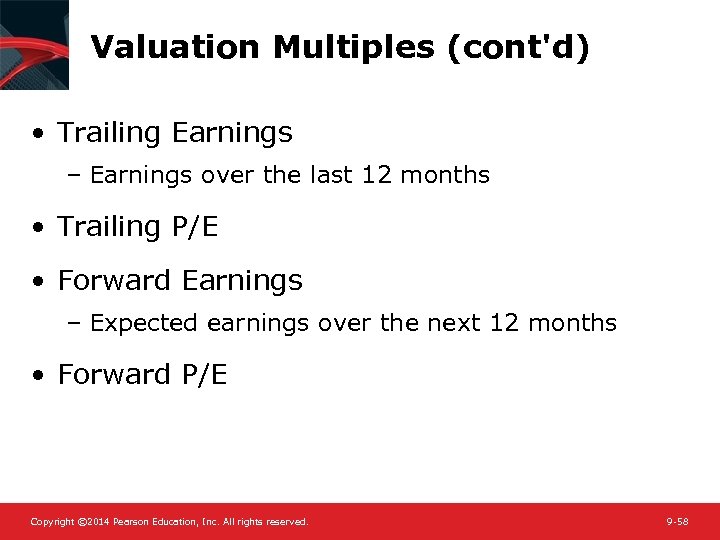 Valuation Multiples (cont'd)

• Trailing Earnings
– Earnings over the last 12 months

• Trailing P/E

• Forward Earnings
– Expected earnings over the next 12 months

• Forward P/E

Copyright ©2014 Pearson Education, Inc. All rights reserved.

9-58